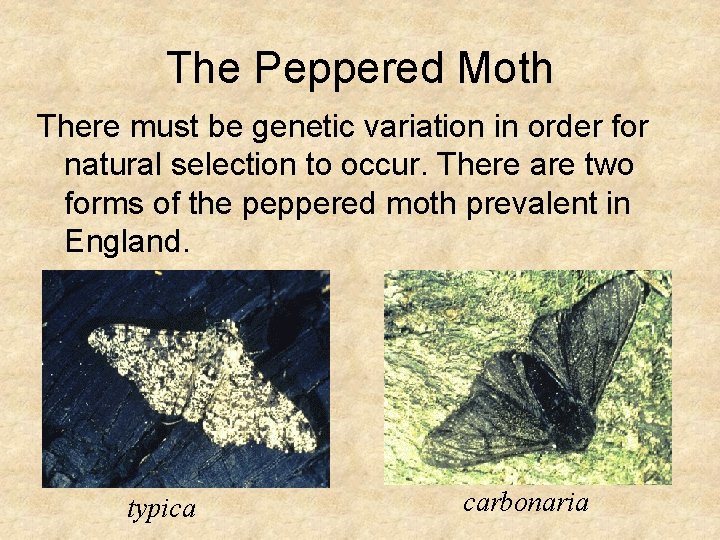 The Peppered Moth

There must be genetic variation in order for natural selection to occur. There are two forms of the peppered moth prevalent in England.

typica

carbonaria